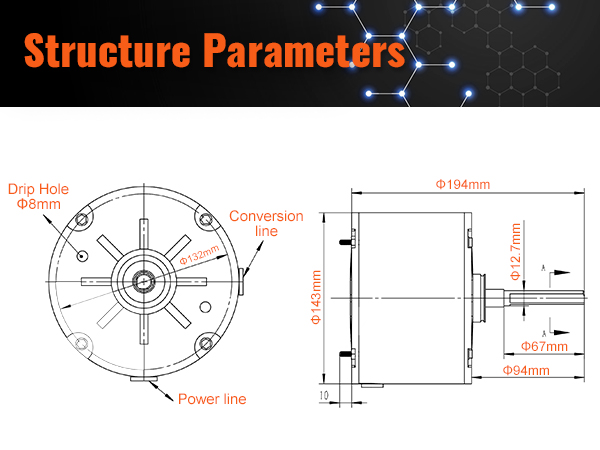 Structure Parameters

Drip Hole
Φ8mm

Conversion line

Φ132mm

Power line

Φ194mm

Φ143mm

Φ12.7mm

A

A

Φ67mm

Φ94mm

10